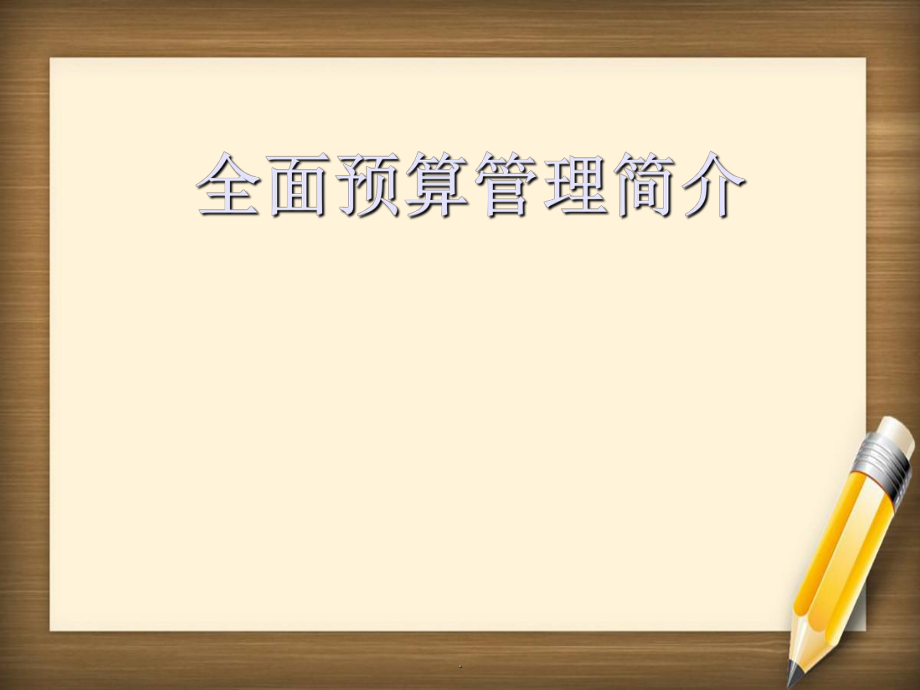 全面预算管理简介